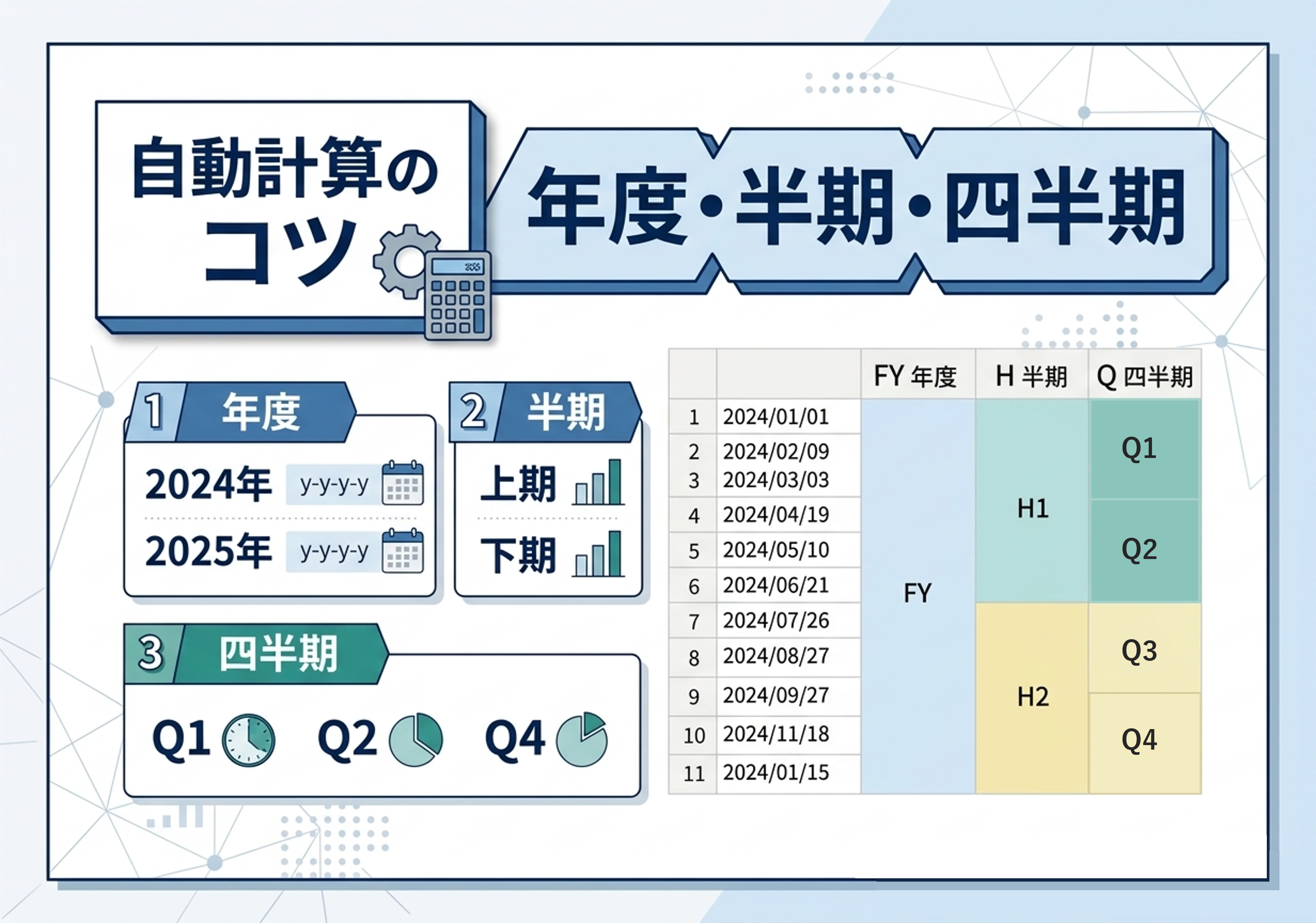 自動計算のコツ

年度・半期・四半期

1 年度
2024年 y-y-y-y
2025年 y-y-y-y

2 半期
上期
下期

3 四半期
Q1 Q2 Q4

| | | FY 年度 | H 半期 | Q 四半期 |
|---|---|---|---|---|
| 1 | 2024/01/01 | FY | H1 | Q1 |
| 2 | 2024/02/09 | | | |
| 3 | 2024/03/03 | | | |
| 4 | 2024/04/19 | | | Q2 |
| 5 | 2024/05/10 | | | |
| 6 | 2024/06/21 | | | |
| 7 | 2024/07/26 | | H2 | Q3 |
| 8 | 2024/08/27 | | | |
| 9 | 2024/09/27 | | | |
| 10 | 2024/11/18 | | | Q4 |
| 11 | 2024/01/15 | | | |